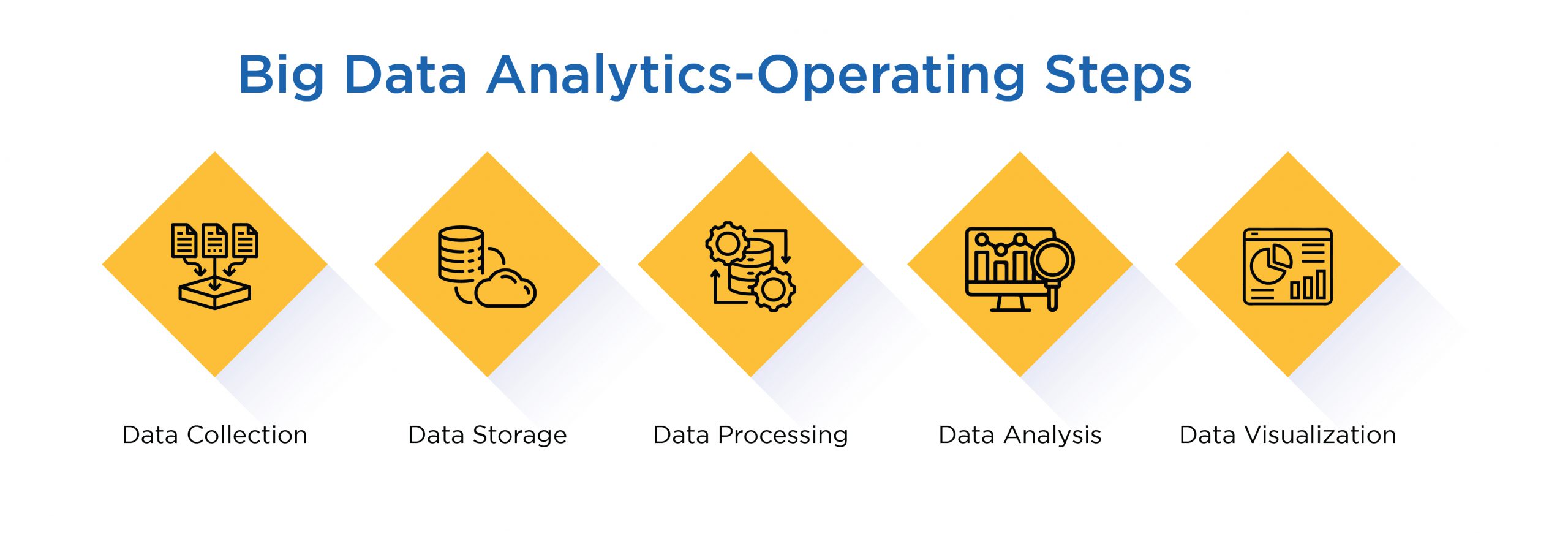 Big Data Analytics-Operating Steps

Data Collection

Data Storage

Data Processing

Data Analysis

Data Visualization